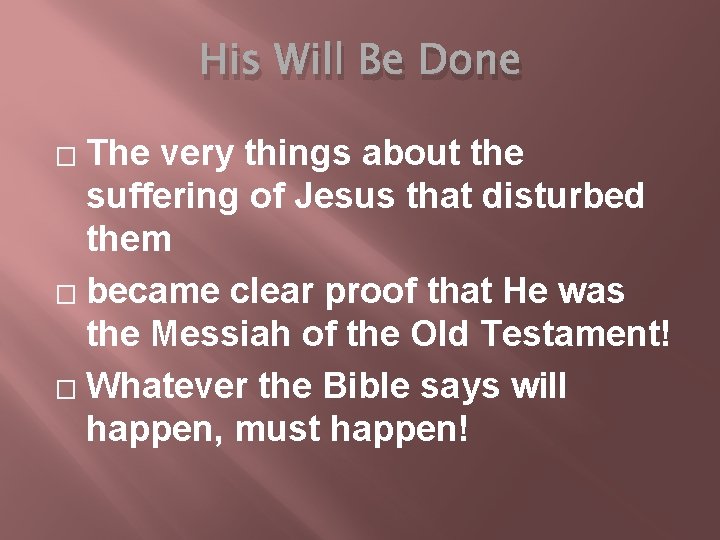 His Will Be Done

□ The very things about the suffering of Jesus that disturbed them

□ became clear proof that He was the Messiah of the Old Testament!

□ Whatever the Bible says will happen, must happen!